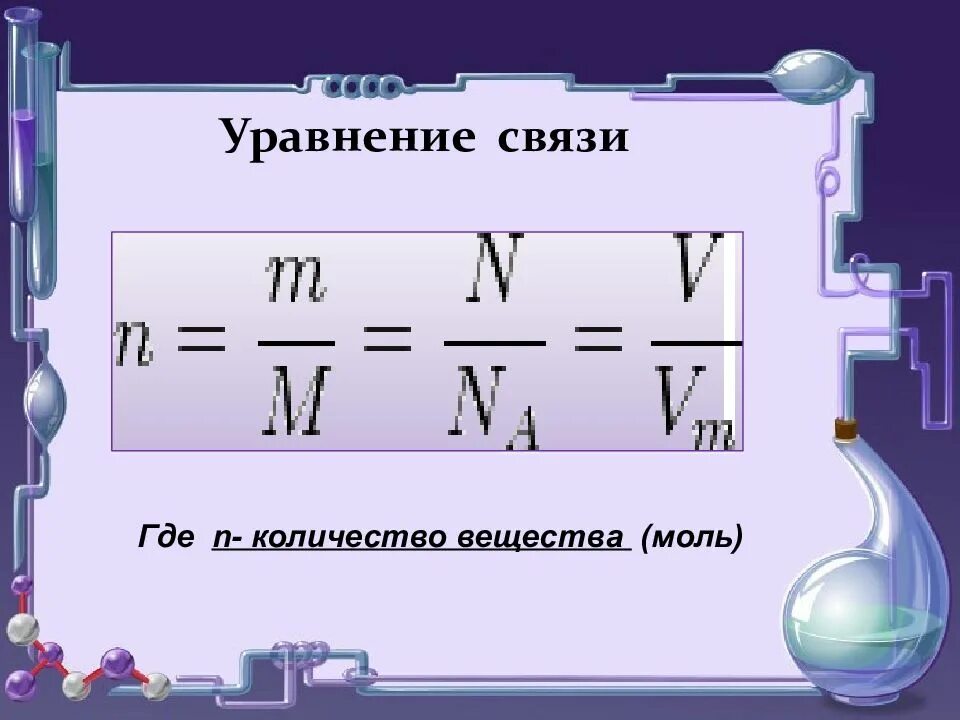 Уравнение связи

$n = \frac{m}{M} = \frac{N}{N_A} = \frac{V}{V_m}$

Где n- количество вещества (моль)